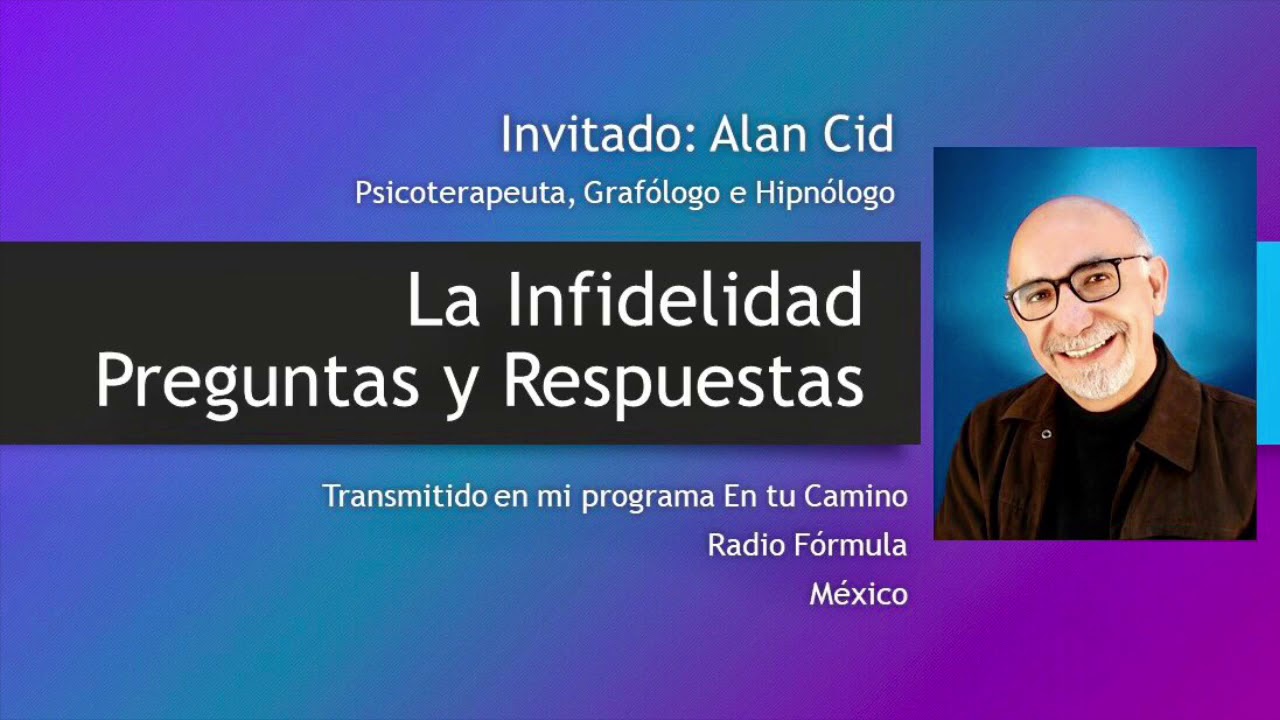 Invitado: Alan Cid

Psicoterapeuta, Grafólogo e Hipnólogo

La Infidelidad
Preguntas y Respuestas

Transmitido en mi programa En tu Camino
Radio Fórmula
México